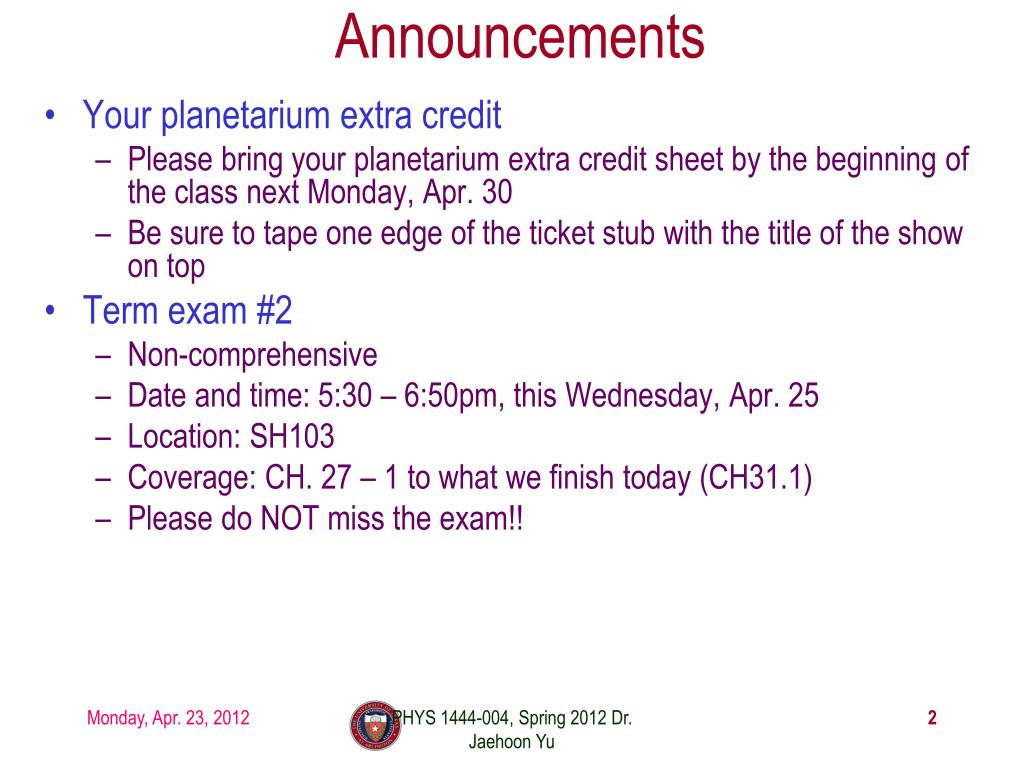 Announcements

• Your planetarium extra credit
– Please bring your planetarium extra credit sheet by the beginning of the class next Monday, Apr. 30
– Be sure to tape one edge of the ticket stub with the title of the show on top

• Term exam #2
– Non-comprehensive
– Date and time: 5:30 – 6:50pm, this Wednesday, Apr. 25
– Location: SH103
– Coverage: CH. 27 – 1 to what we finish today (CH31.1)
– Please do NOT miss the exam!!

Monday, Apr. 23, 2012

PHYS 1444-004, Spring 2012 Dr. Jaehoon Yu

2